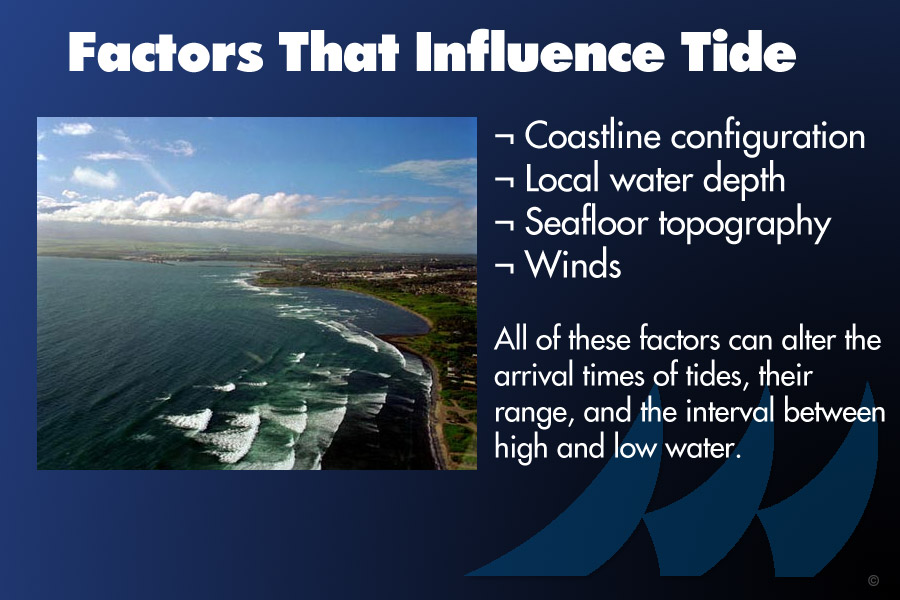 Factors That Influence Tide

¬ Coastline configuration
¬ Local water depth
¬ Seafloor topography
¬ Winds

All of these factors can alter the arrival times of tides, their range, and the interval between high and low water.

©